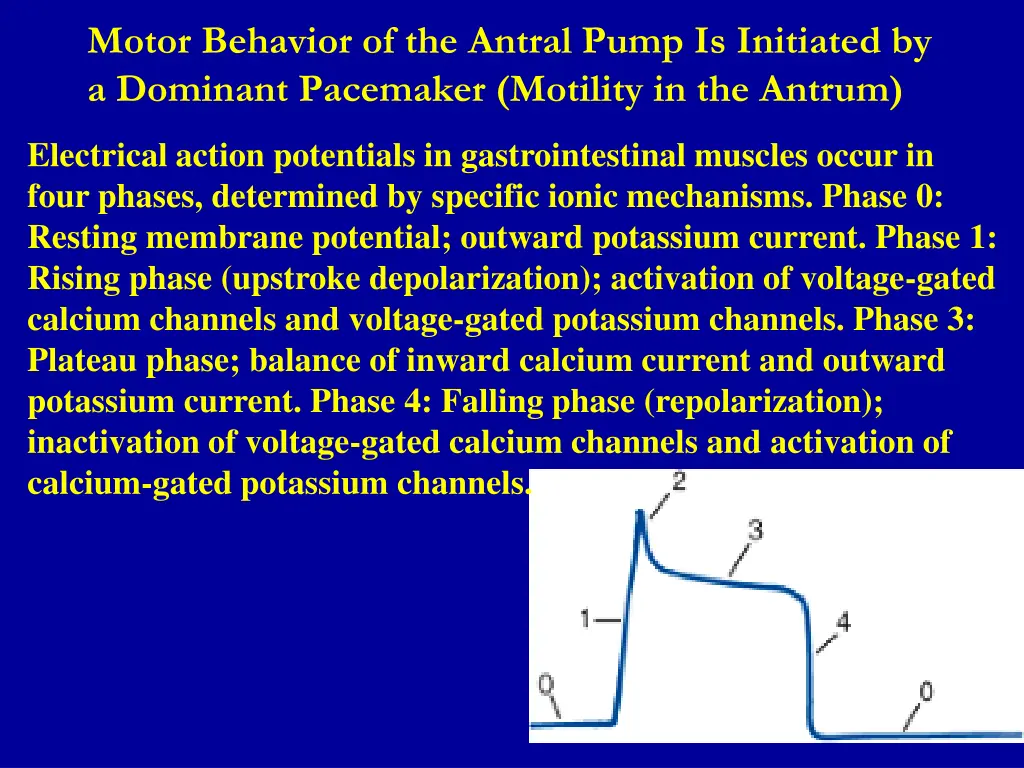 Motor Behavior of the Antral Pump Is Initiated by a Dominant Pacemaker (Motility in the Antrum)

Electrical action potentials in gastrointestinal muscles occur in four phases, determined by specific ionic mechanisms. Phase 0: Resting membrane potential; outward potassium current. Phase 1: Rising phase (upstroke depolarization); activation of voltage-gated calcium channels and voltage-gated potassium channels. Phase 3: Plateau phase; balance of inward calcium current and outward potassium current. Phase 4: Falling phase (repolarization); inactivation of voltage-gated calcium channels and activation of calcium-gated potassium channels.

2
3
1
4
0
0